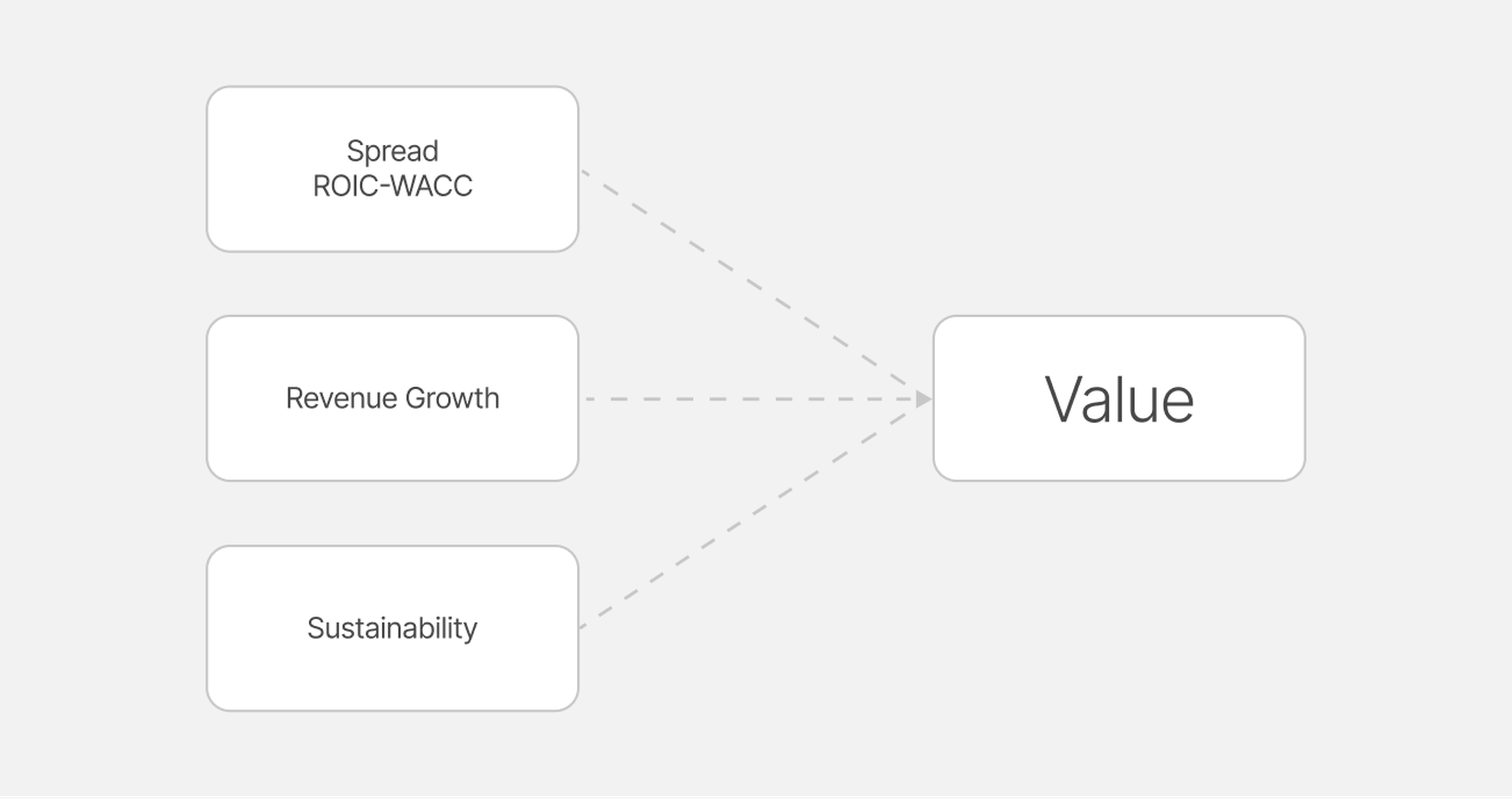 Spread
ROIC-WACC

Revenue Growth

Sustainability

Value